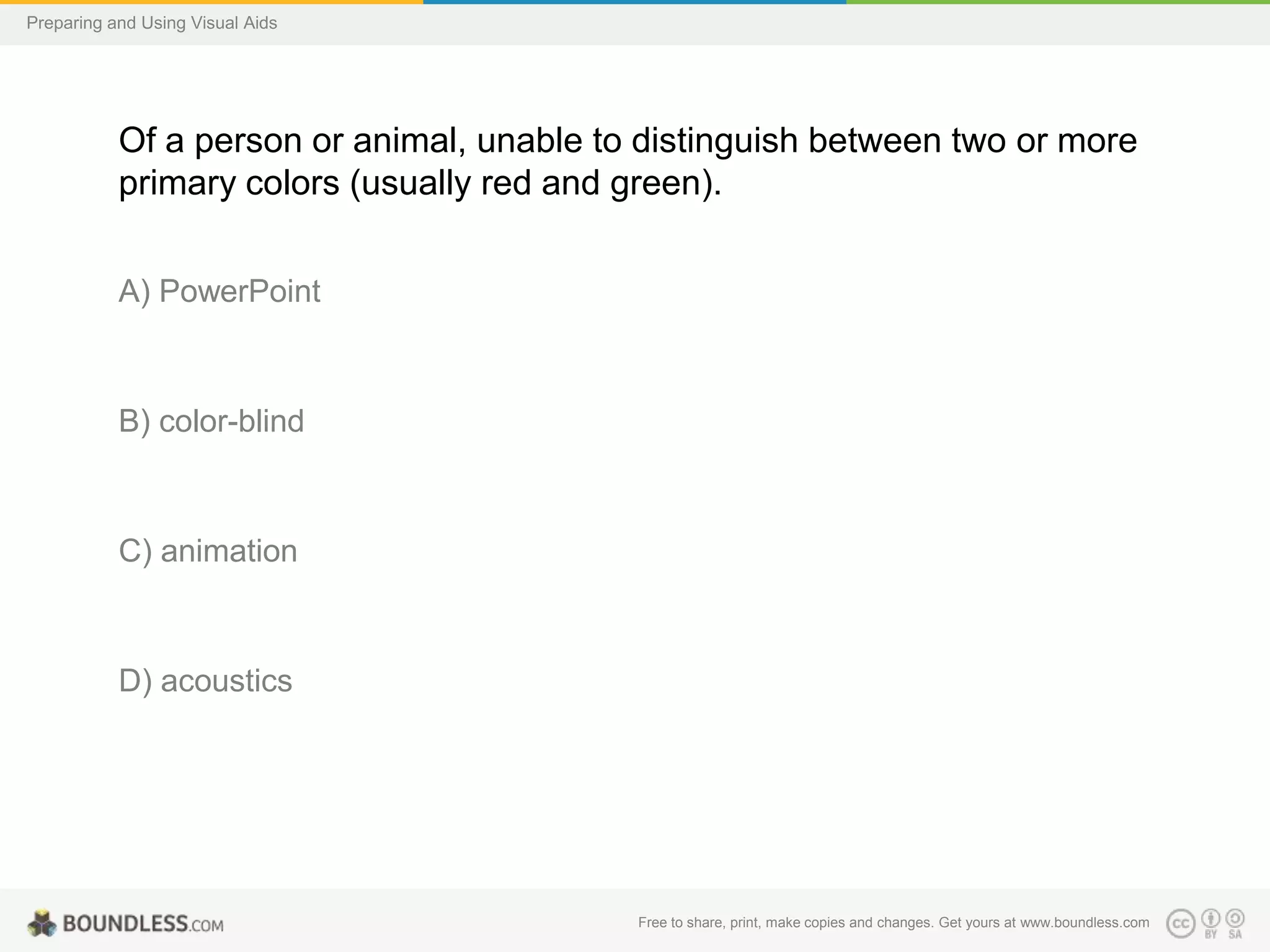 Preparing and Using Visual Aids

Of a person or animal, unable to distinguish between two or more primary colors (usually red and green).

A) PowerPoint

B) color-blind

C) animation

D) acoustics

BOUNDLESS.COM

Free to share, print, make copies and changes. Get yours at www.boundless.com

cc BY SA